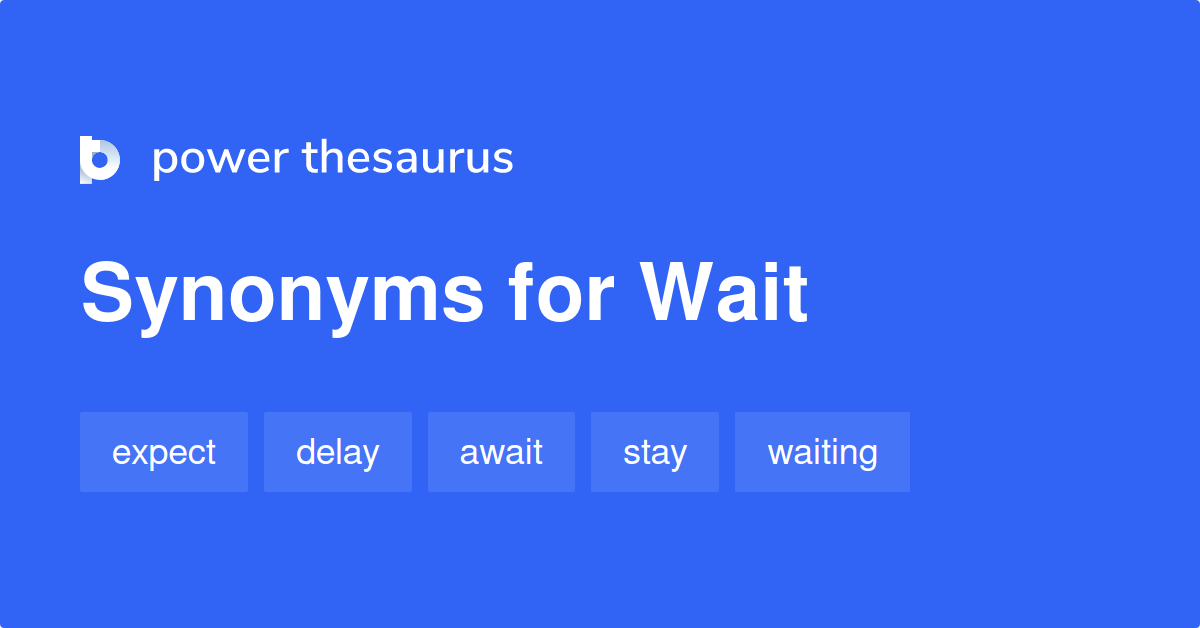 power thesaurus

Synonyms for Wait

expect delay await stay waiting